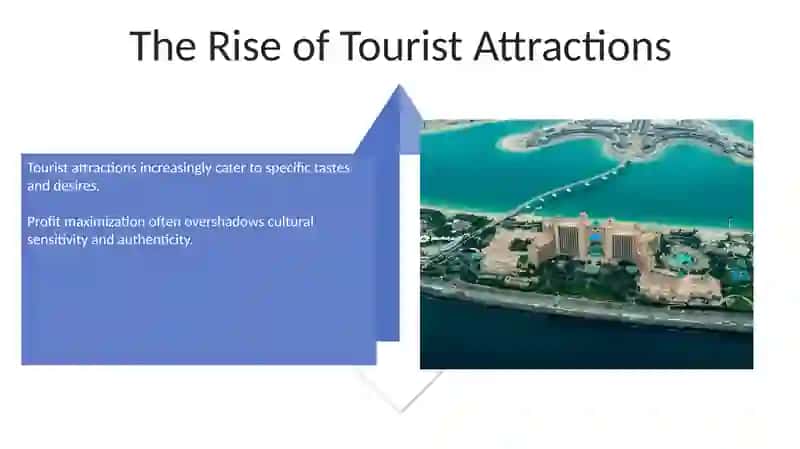 The Rise of Tourist Attractions

Tourist attractions increasingly cater to specific tastes and desires.

Profit maximization often overshadows cultural sensitivity and authenticity.